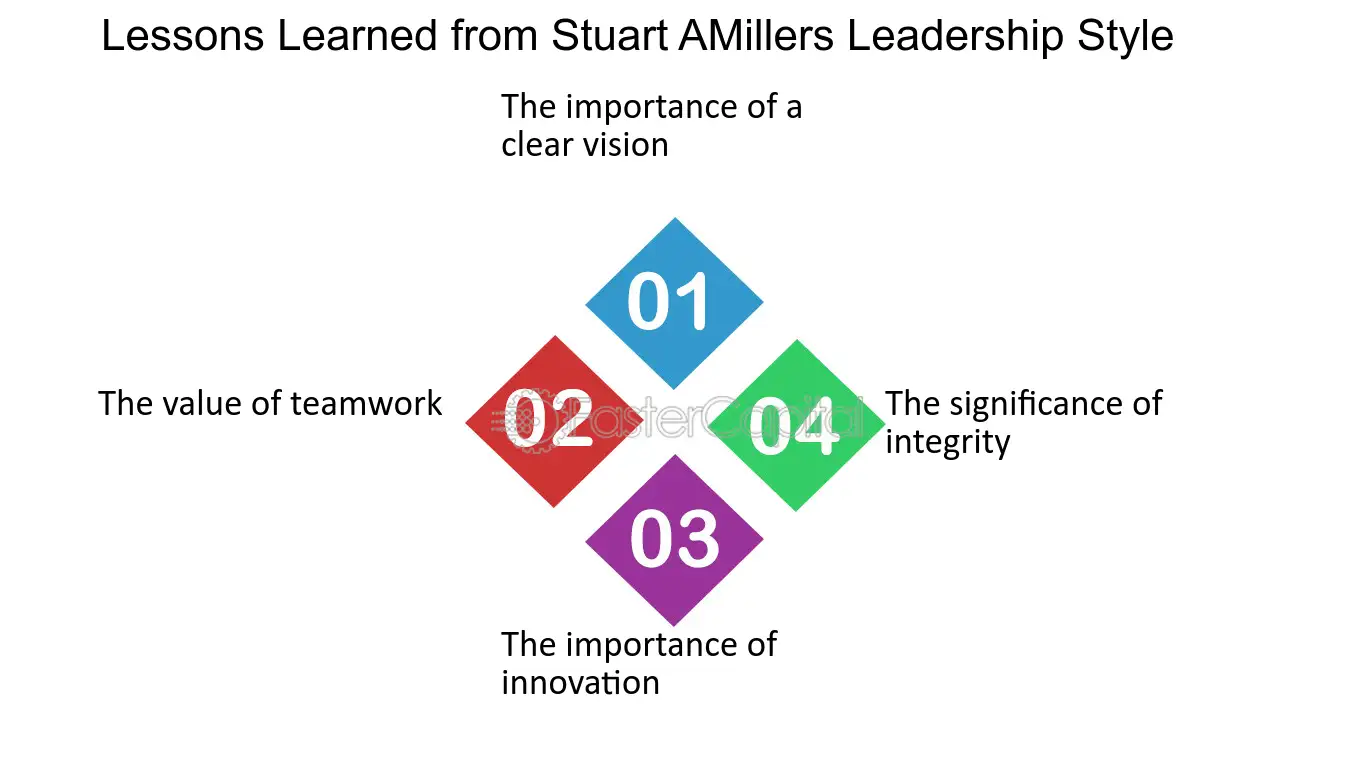 Lessons Learned from Stuart AMillers Leadership Style

The importance of a clear vision

01

The value of teamwork

02

FasterCapital

04

The significance of integrity

03

The importance of innovation